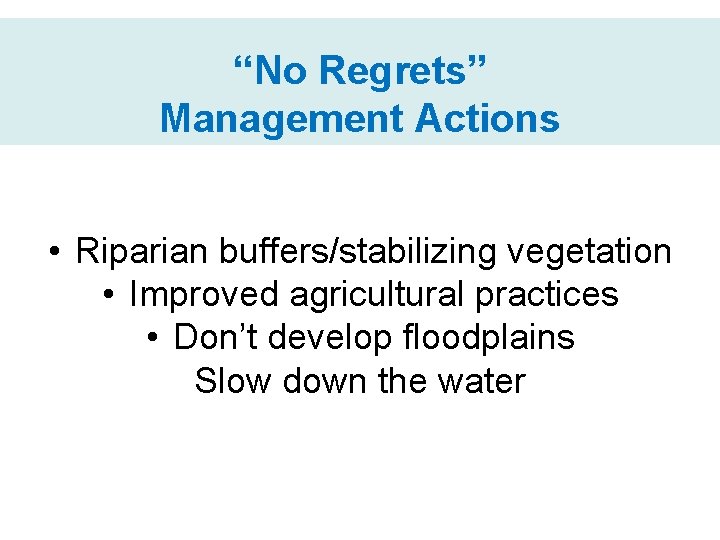 “No Regrets”
Management Actions

• Riparian buffers/stabilizing vegetation
• Improved agricultural practices
• Don’t develop floodplains
Slow down the water